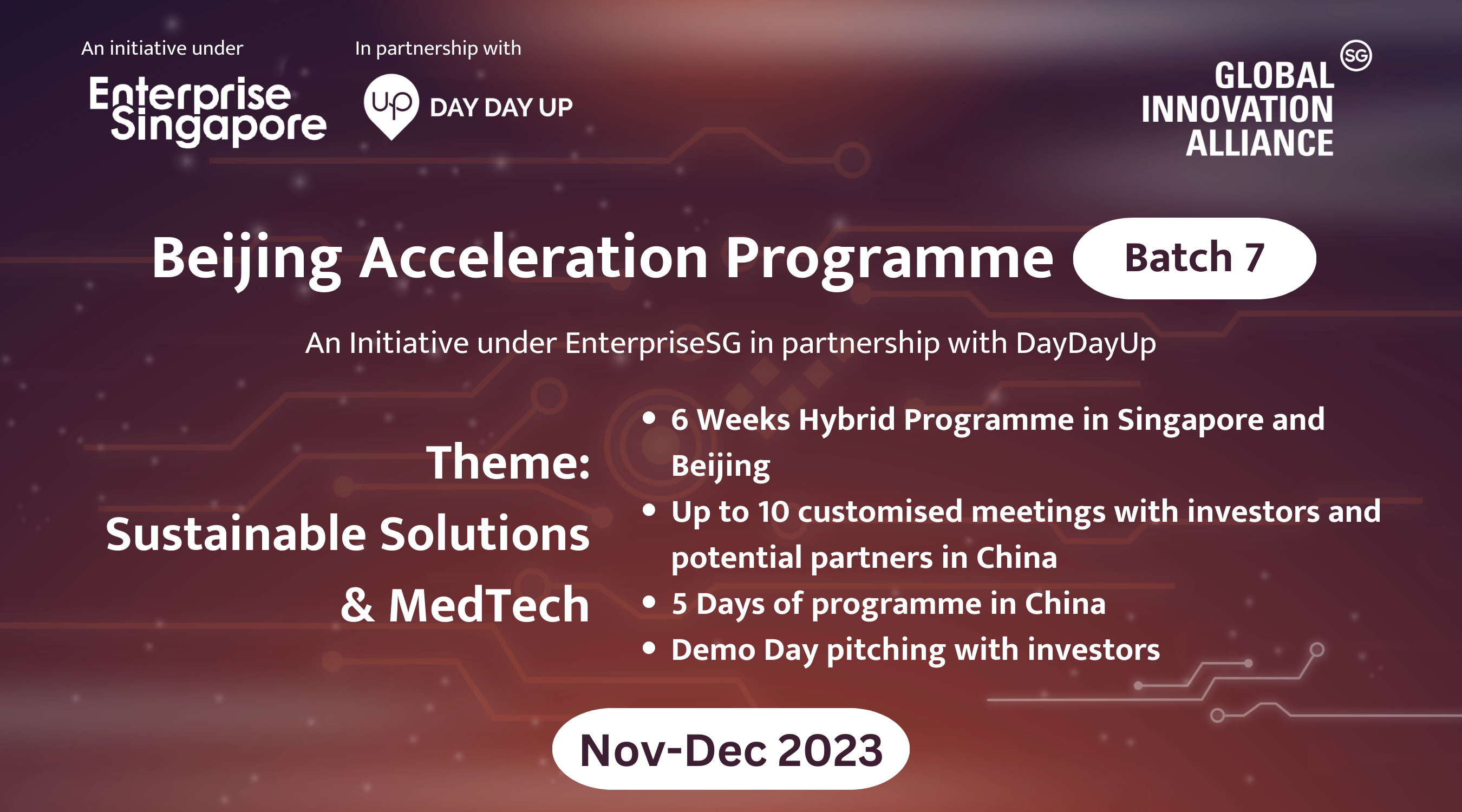 An initiative under
Enterprise Singapore

In partnership with
up DAY DAY UP

SG
GLOBAL INNOVATION ALLIANCE

Beijing Acceleration Programme Batch 7

An Initiative under EnterpriseSG in partnership with DayDayUp

Theme:
Sustainable Solutions & MedTech

• 6 Weeks Hybrid Programme in Singapore and Beijing
• Up to 10 customised meetings with investors and potential partners in China
• 5 Days of programme in China
• Demo Day pitching with investors

Nov-Dec 2023